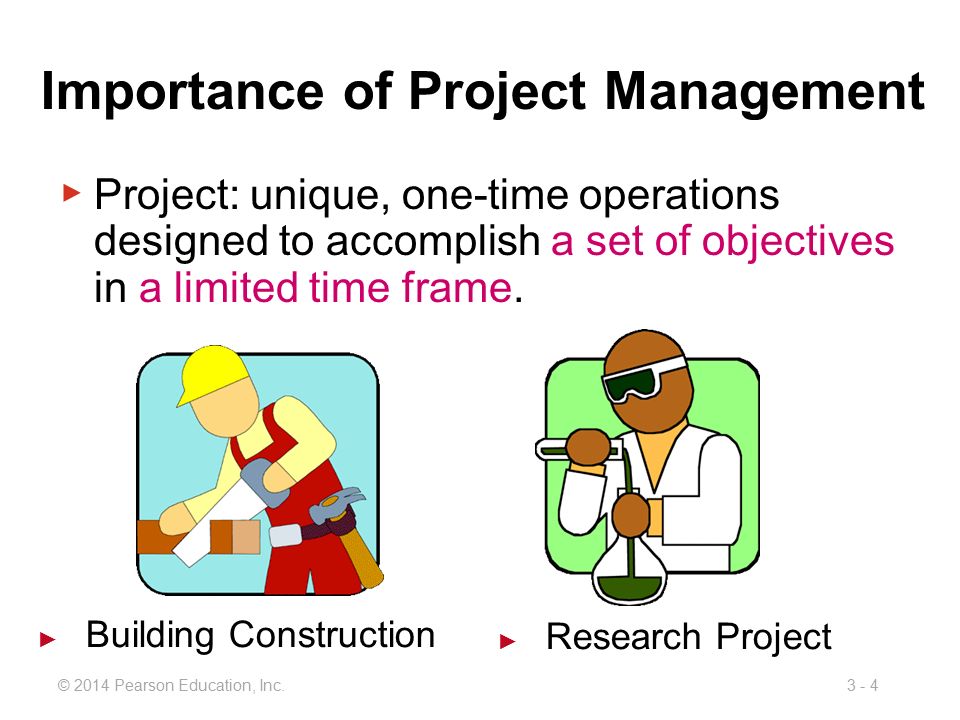 Importance of Project Management

▶ Project: unique, one-time operations designed to accomplish a set of objectives in a limited time frame.

▶ Building Construction

▶ Research Project

© 2014 Pearson Education, Inc.

3 - 4